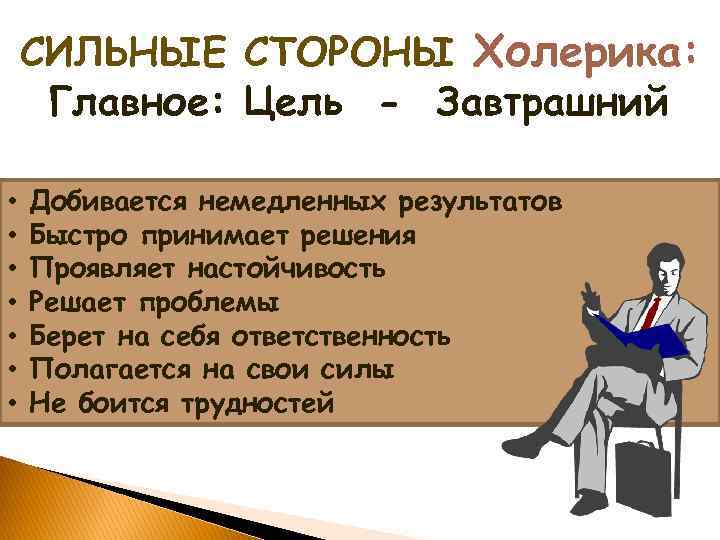 СИЛЬНЫЕ СТОРОНЫ Холерика:
Главное: Цель - Завтрашний

• Добивается немедленных результатов
• Быстро принимает решения
• Проявляет настойчивость
• Решает проблемы
• Берет на себя ответственность
• Полагается на свои силы
• Не боится трудностей